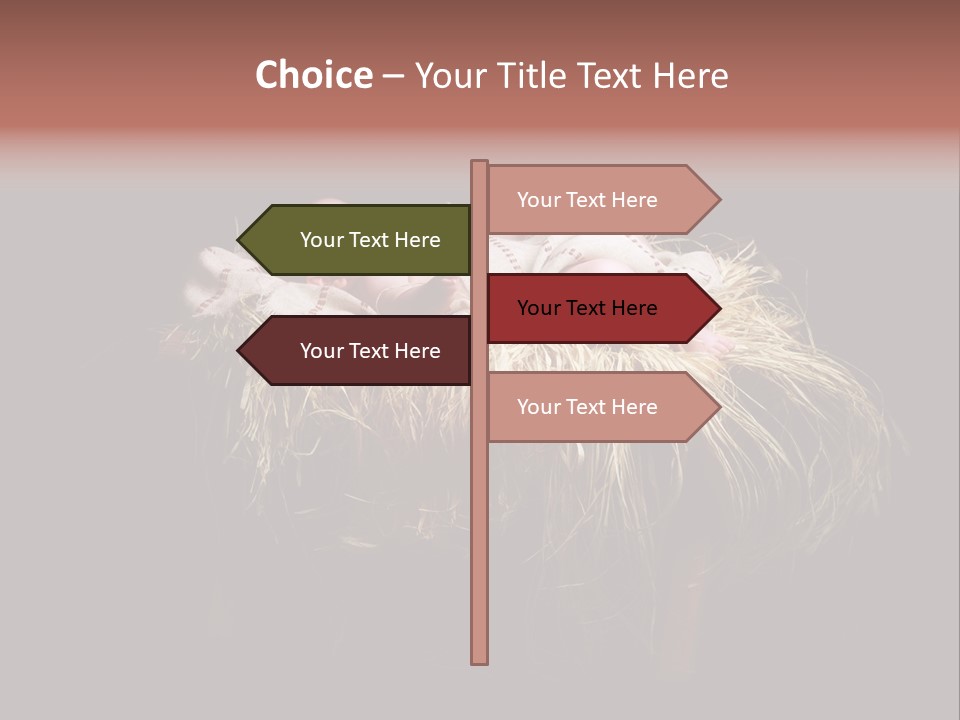 Choice – Your Title Text Here

Your Text Here

Your Text Here

Your Text Here

Your Text Here

Your Text Here